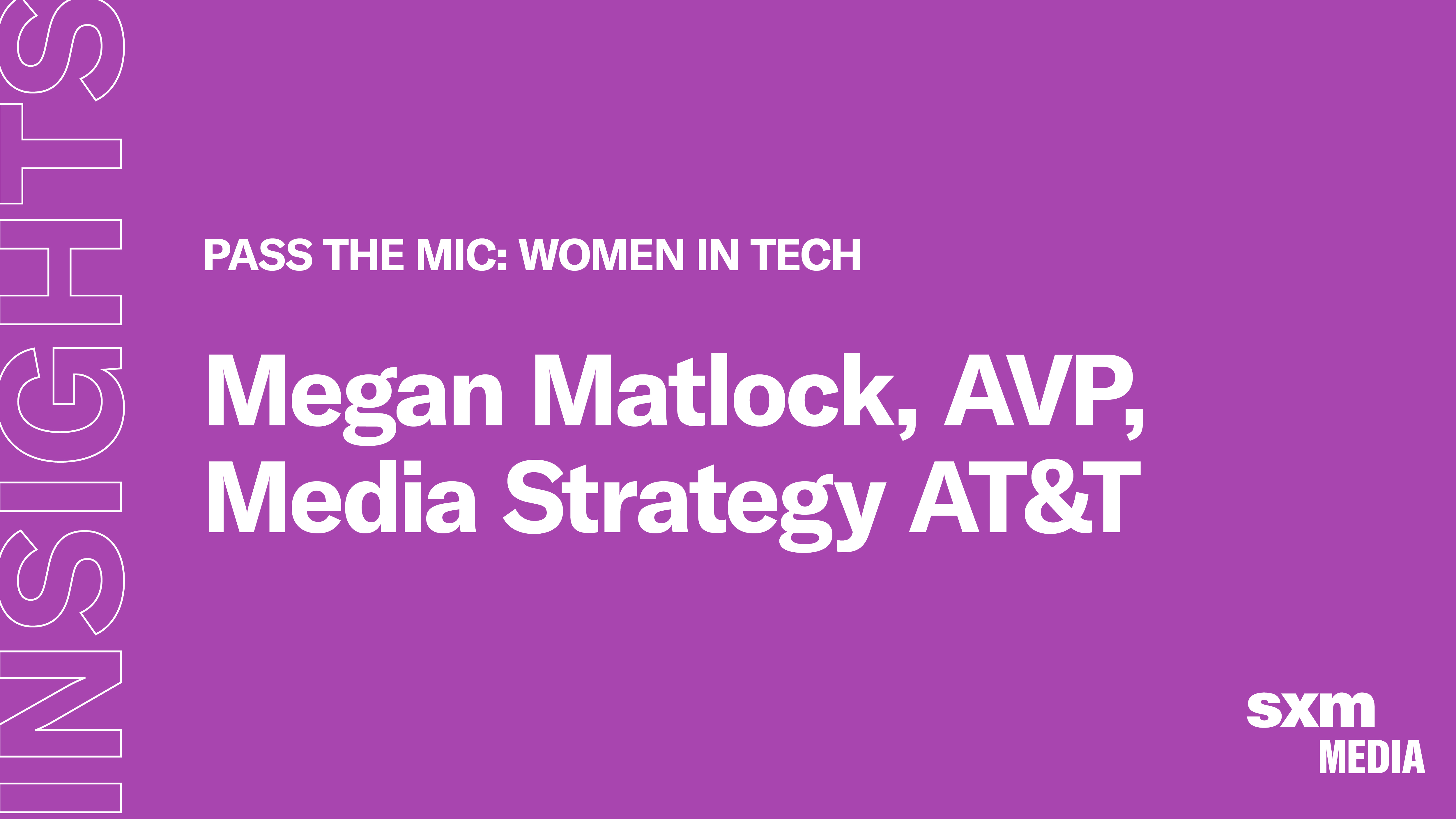 INSIGHTS

PASS THE MIC: WOMEN IN TECH

Megan Matlock, AVP, Media Strategy AT&T

sxm MEDIA